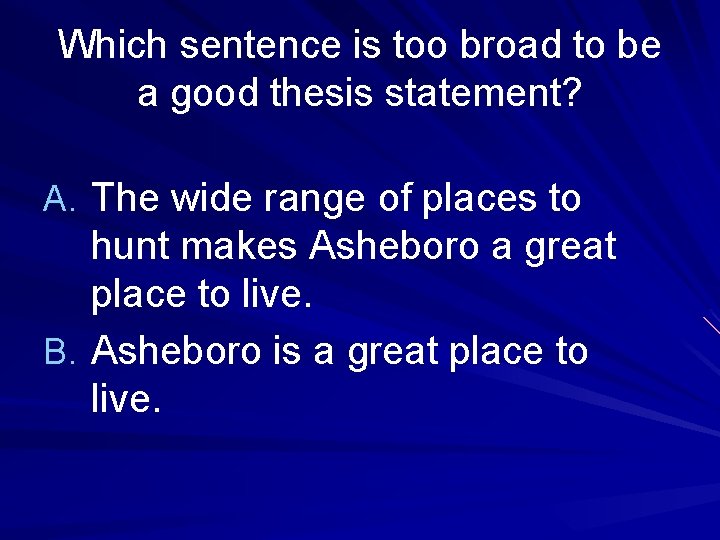 Which sentence is too broad to be a good thesis statement?

A. The wide range of places to hunt makes Asheboro a great place to live.

B. Asheboro is a great place to live.